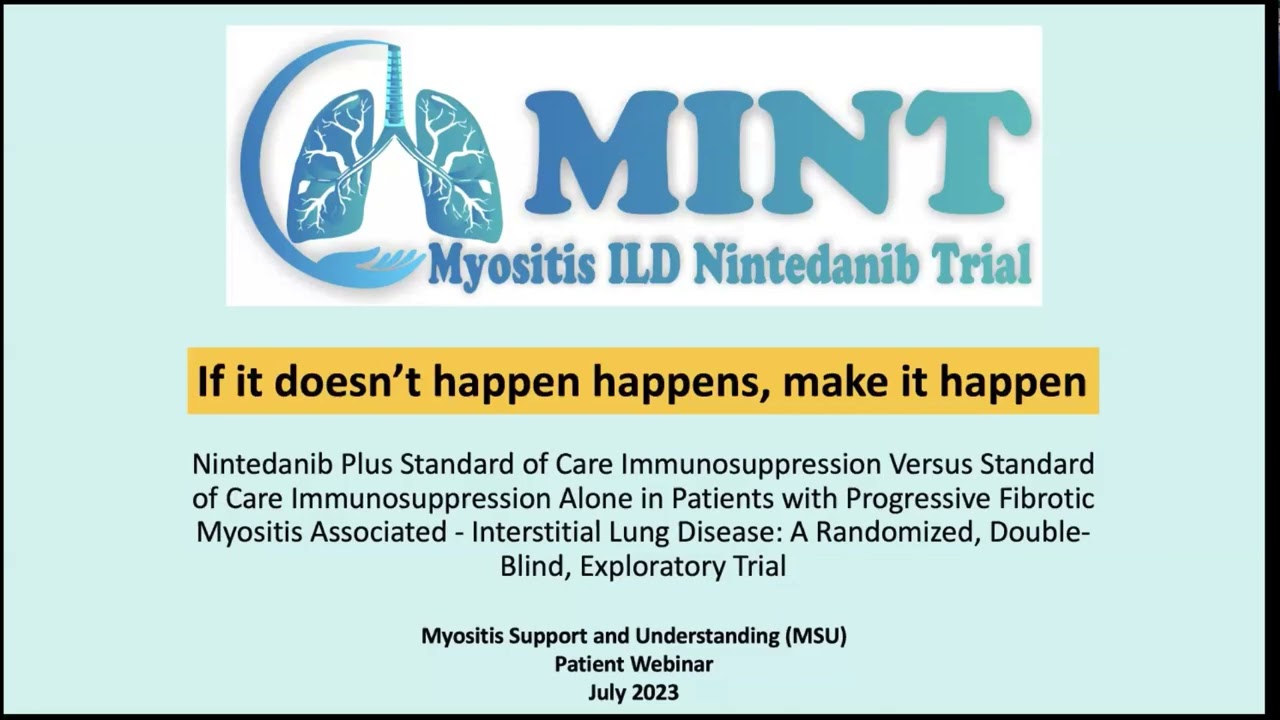 MINT
Myositis ILD Nintedanib Trial

If it doesn't happen happens, make it happen

Nintedanib Plus Standard of Care Immunosuppression Versus Standard of Care Immunosuppression Alone in Patients with Progressive Fibrotic Myositis Associated - Interstitial Lung Disease: A Randomized, Double-Blind, Exploratory Trial

Myositis Support and Understanding (MSU)
Patient Webinar
July 2023